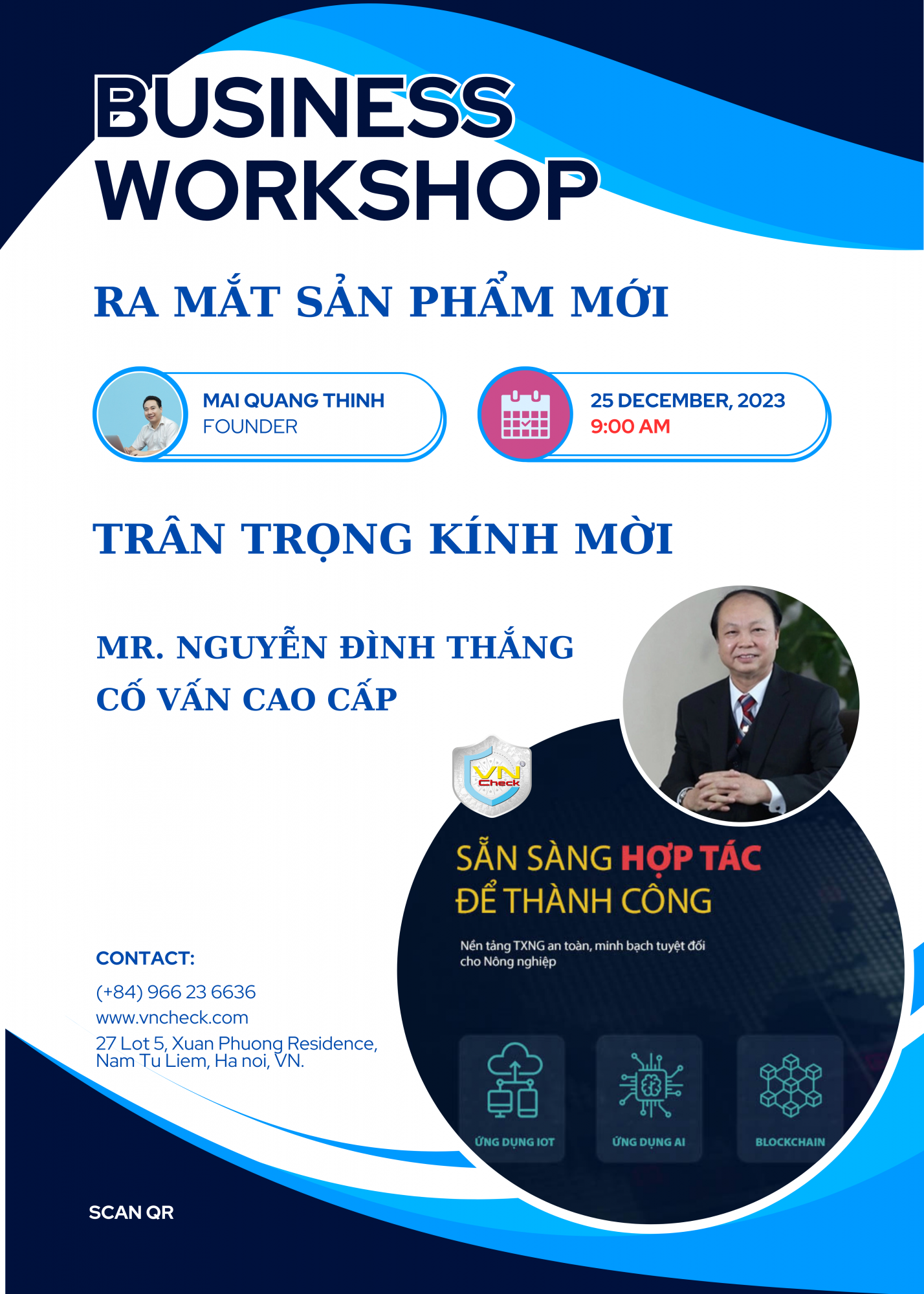 BUSINESS WORKSHOP

RA MẮT SẢN PHẨM MỚI

MAI QUANG THINH
FOUNDER

25 DECEMBER, 2023
9:00 AM

TRÂN TRỌNG KÍNH MỜI

MR. NGUYỄN ĐÌNH THẮNG
CỐ VẤN CAO CẤP

VN Check

SẴN SÀNG HỢP TÁC
ĐỂ THÀNH CÔNG

Nền tảng TXNG an toàn, minh bạch tuyệt đối cho Nông nghiệp

ỨNG DỤNG IOT
ỨNG DỤNG AI
BLOCKCHAIN

CONTACT:
(+84) 966 23 6636
www.vncheck.com
27 Lot 5, Xuan Phuong Residence, Nam Tu Liem, Ha noi, VN.

SCAN QR